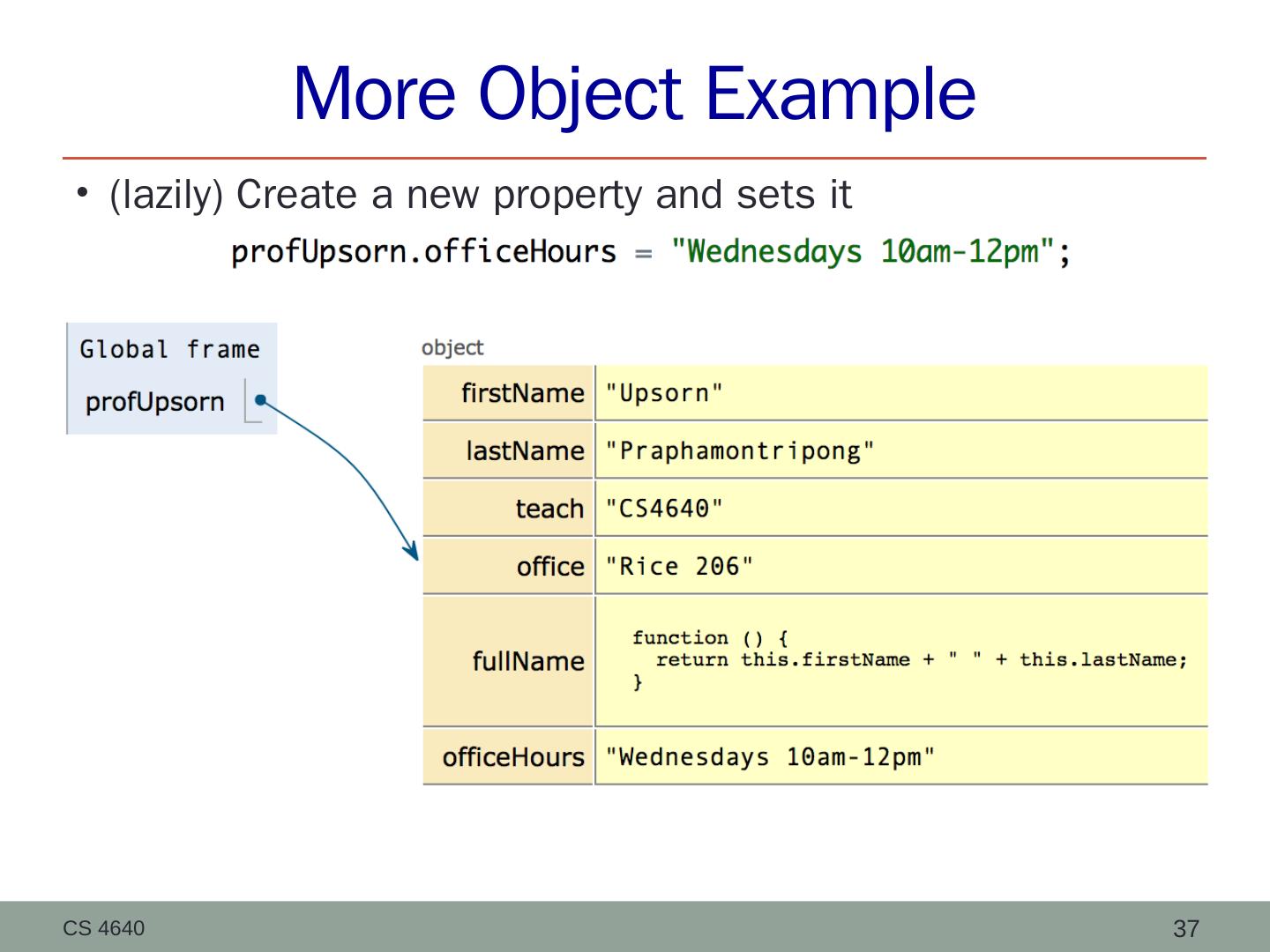 More Object Example

• (lazily) Create a new property and sets it

profUpsorn.officeHours = "Wednesdays 10am-12pm";

Global frame

profUpsorn

object

| firstName | "Upsorn" |
|---|---|
| lastName | "Praphamontripong" |
| teach | "CS4640" |
| office | "Rice 206" |
| fullName | function () { return this.firstName + " " + this.lastName; } |
| officeHours | "Wednesdays 10am-12pm" |

CS 4640

37